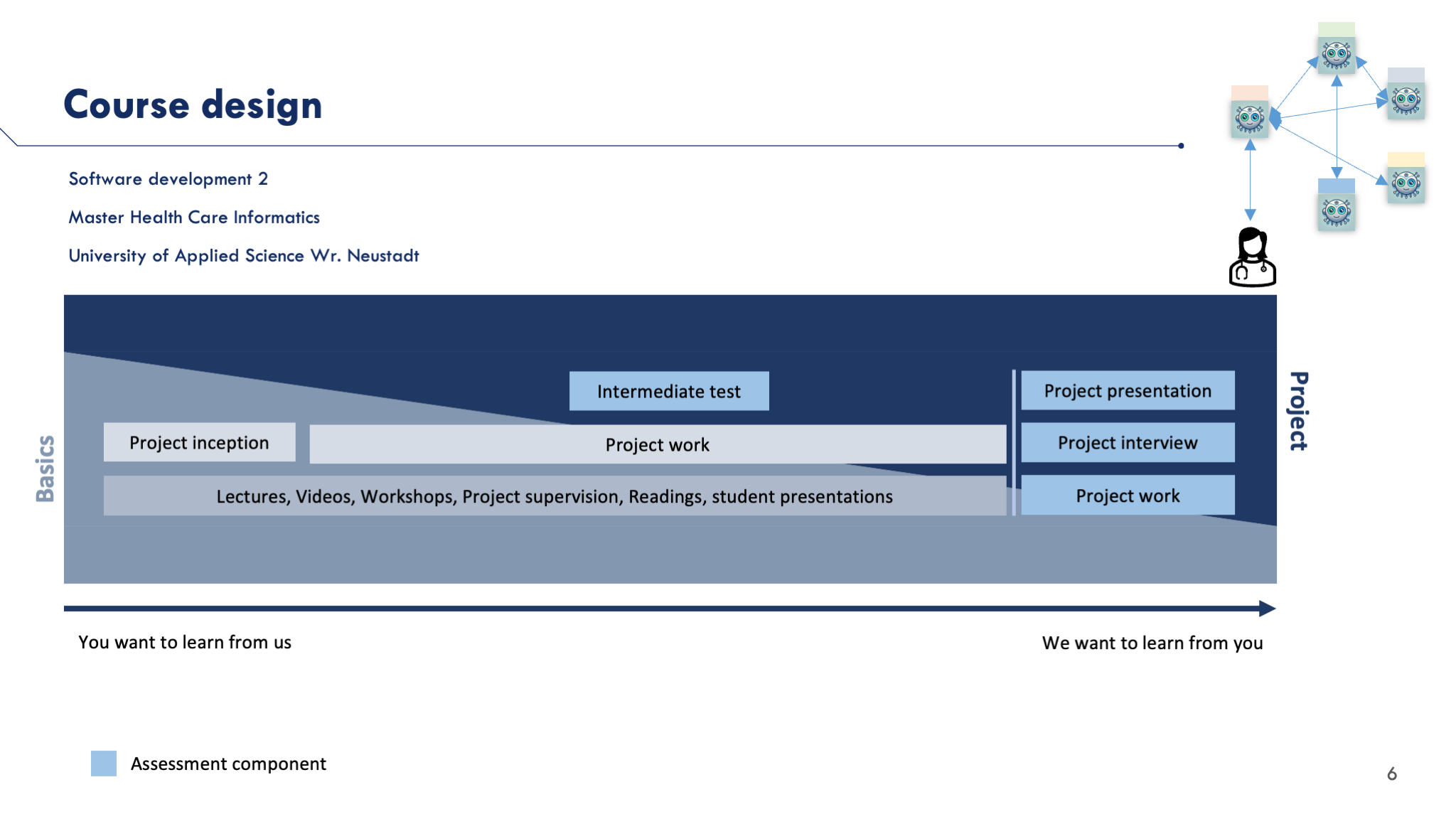 Course design

Software development 2

Master Health Care Informatics

University of Applied Science Wr. Neustadt

Basics

Intermediate test

Project inception

Project work

Lectures, Videos, Workshops, Project supervision, Readings, student presentations

Project presentation

Project interview

Project work

Project

You want to learn from us

We want to learn from you

Assessment component

6